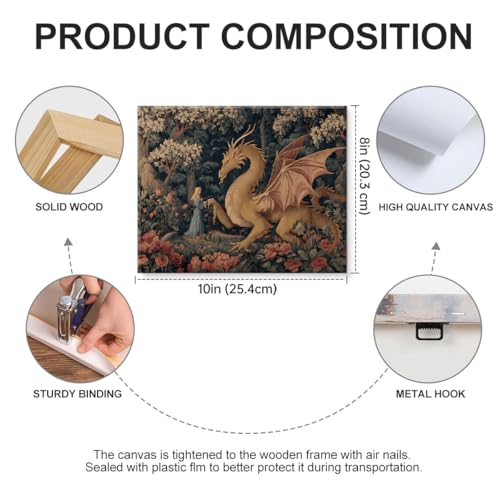 PRODUCT COMPOSITION

SOLID WOOD

8in (20.3 cm)

HIGH QUALITY CANVAS

10in (25.4cm)

STURDY BINDING

METAL HOOK

The canvas is tightened to the wooden frame with air nails. Sealed with plastic flm to better protect it during transportation.